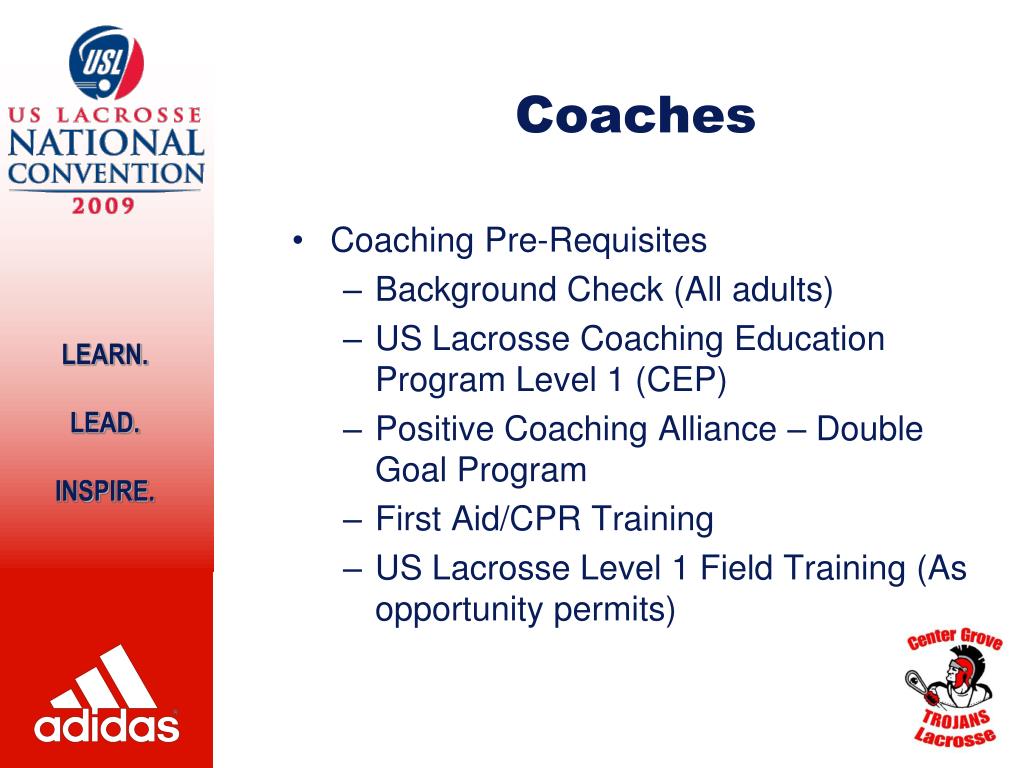 USL

US LACROSSE
NATIONAL
CONVENTION
2009

LEARN.

LEAD.

INSPIRE.

adidas

Coaches

• Coaching Pre-Requisites
– Background Check (All adults)
– US Lacrosse Coaching Education Program Level 1 (CEP)
– Positive Coaching Alliance – Double Goal Program
– First Aid/CPR Training
– US Lacrosse Level 1 Field Training (As opportunity permits)

Center Grove
TROJANS
Lacrosse